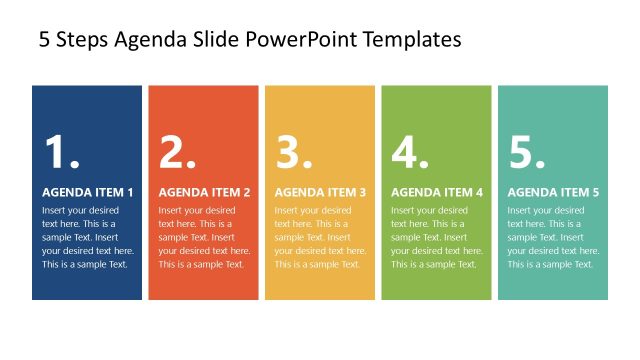 5 Steps Agenda Slide PowerPoint Templates

1.

AGENDA ITEM 1

Insert your desired text here. This is a sample Text. Insert your desired text here. This is a sample Text.

2.

AGENDA ITEM 2

Insert your desired text here. This is a sample Text. Insert your desired text here. This is a sample Text.

3.

AGENDA ITEM 3

Insert your desired text here. This is a sample Text. Insert your desired text here. This is a sample Text.

4.

AGENDA ITEM 4

Insert your desired text here. This is a sample Text. Insert your desired text here. This is a sample Text.

5.

AGENDA ITEM 5

Insert your desired text here. This is a sample Text. Insert your desired text here. This is a sample Text.